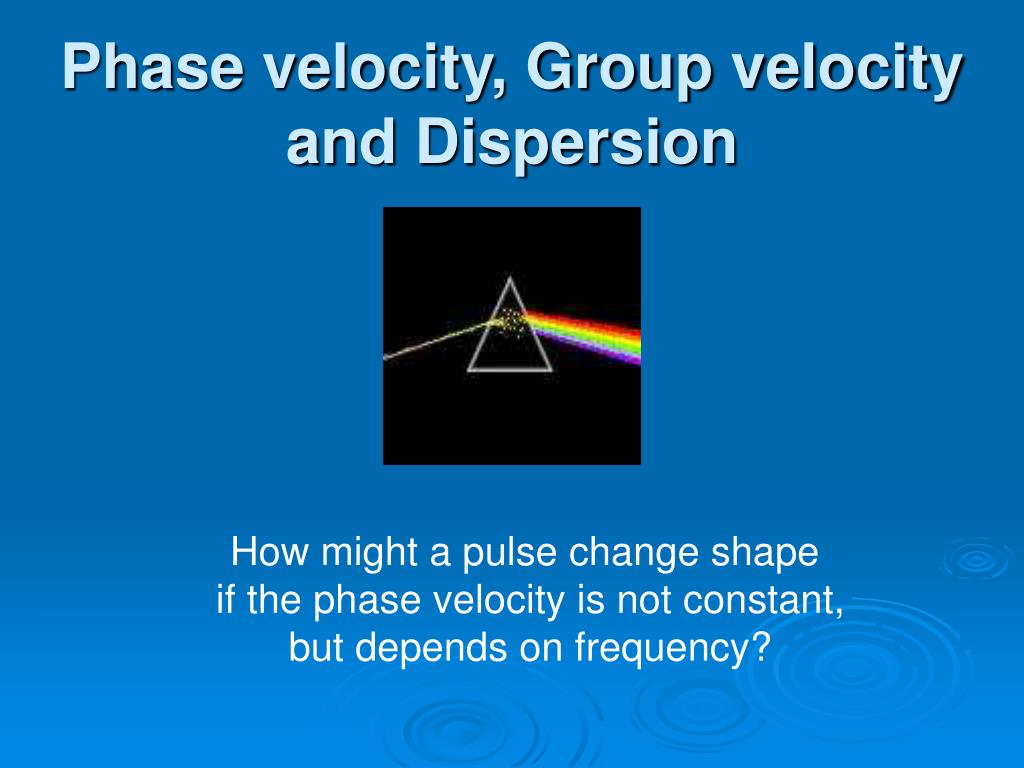 Phase velocity, Group velocity and Dispersion

How might a pulse change shape if the phase velocity is not constant, but depends on frequency?